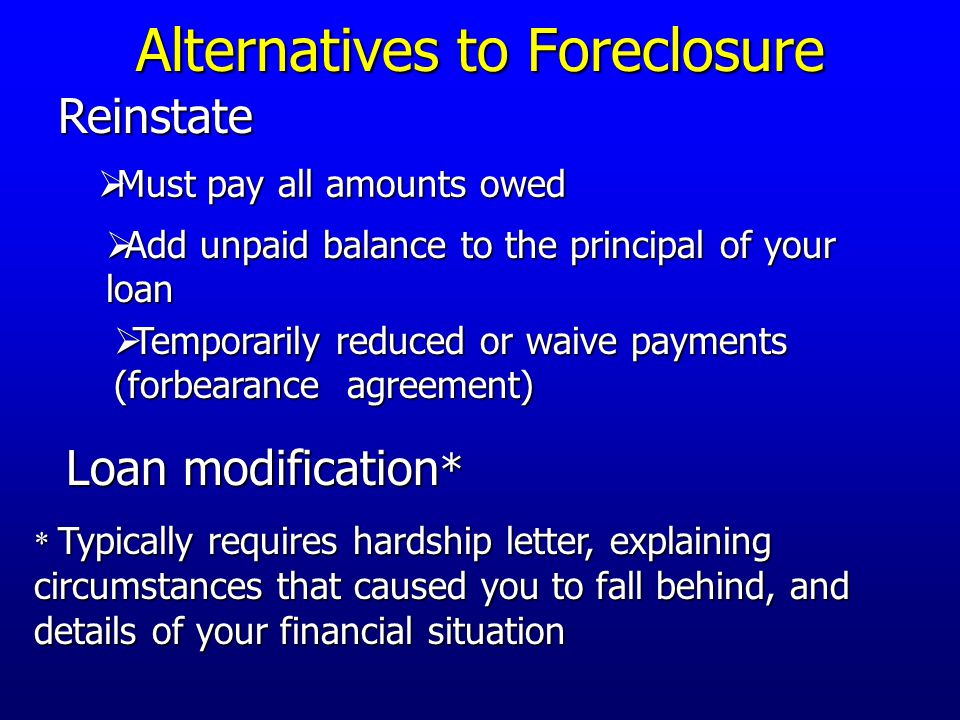 Alternatives to Foreclosure

Reinstate

➢Must pay all amounts owed

➢Add unpaid balance to the principal of your loan

➢Temporarily reduced or waive payments (forbearance agreement)

Loan modification*

* Typically requires hardship letter, explaining circumstances that caused you to fall behind, and details of your financial situation